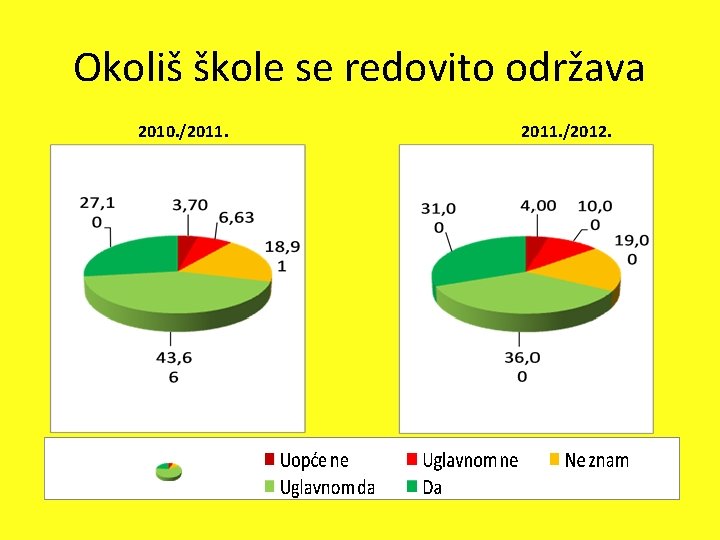 Okoliš škole se redovito održava

2010./2011.

27,10
3,70
6,63
18,91
43,66

2011./2012.

31,00
4,00
10,00
19,00
36,00

Uopće ne
Uglavnom ne
Ne znam
Uglavnom da
Da